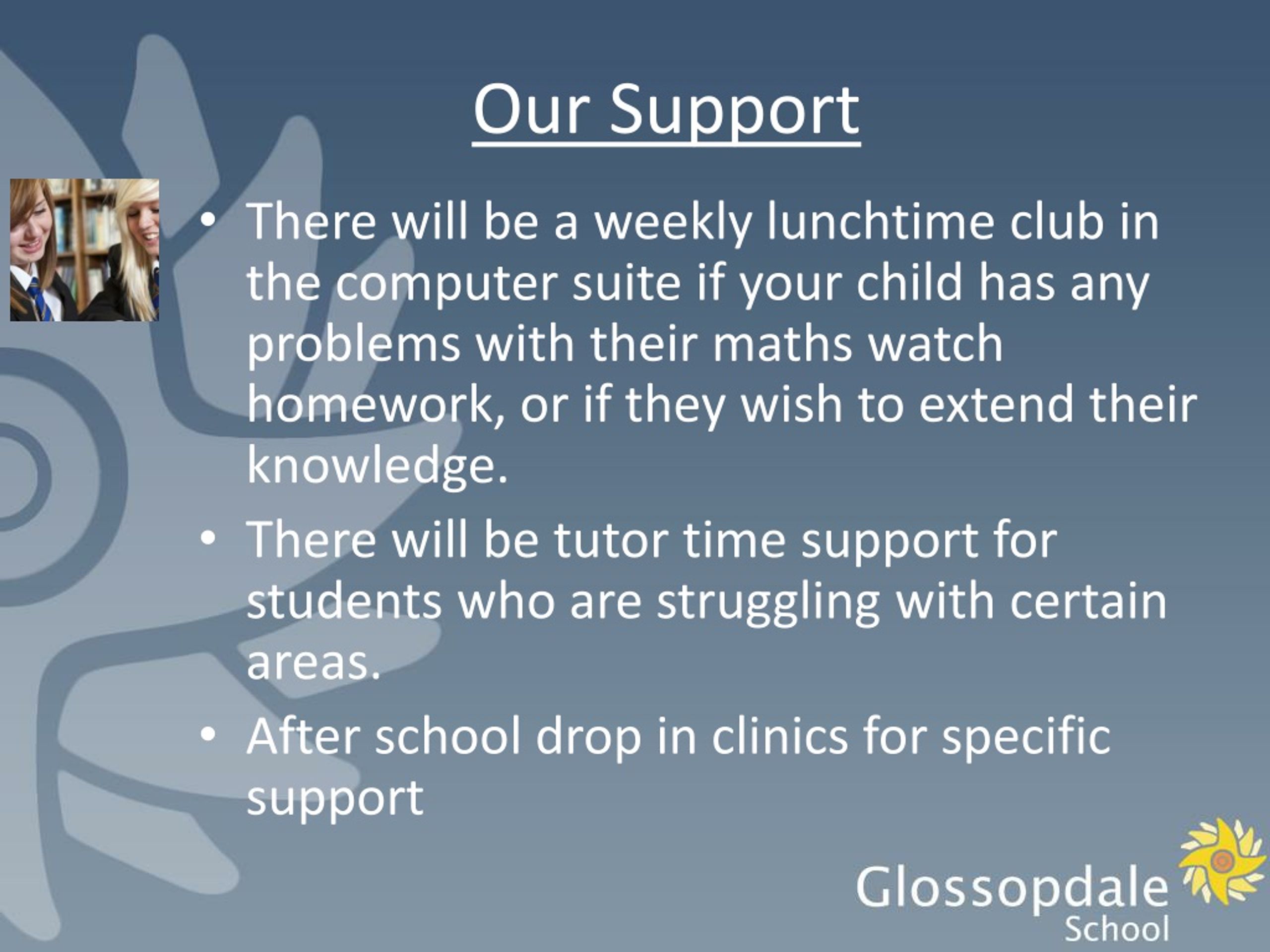 Our Support

• There will be a weekly lunchtime club in the computer suite if your child has any problems with their maths watch homework, or if they wish to extend their knowledge.

• There will be tutor time support for students who are struggling with certain areas.

• After school drop in clinics for specific support

Glossopdale School